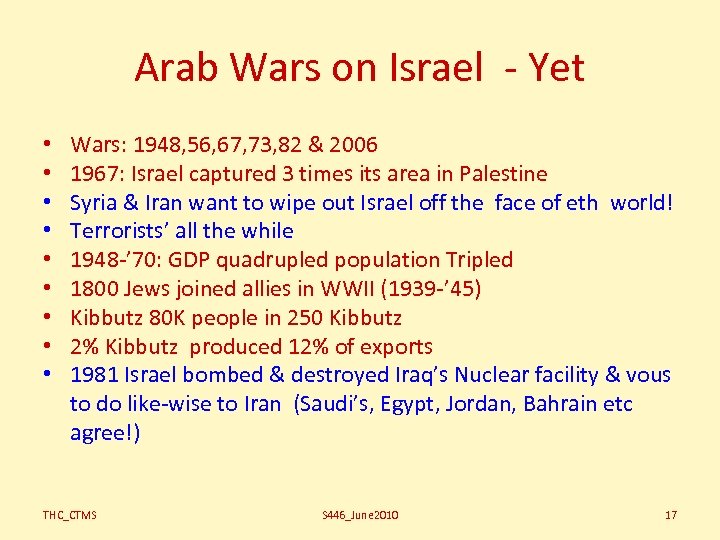 Arab Wars on Israel - Yet

• Wars: 1948,56,67,73,82 & 2006
• 1967: Israel captured 3 times its area in Palestine
• Syria & Iran want to wipe out Israel off the face of eth world!
• Terrorists' all the while
• 1948-'70: GDP quadrupled population Tripled
• 1800 Jews joined allies in WWII (1939-'45)
• Kibbutz 80K people in 250 Kibbutz
• 2% Kibbutz produced 12% of exports
• 1981 Israel bombed & destroyed Iraq's Nuclear facility & vous to do like-wise to Iran (Saudi's, Egypt, Jordan, Bahrain etc agree!)

THC_CTMS S446_June2010 17